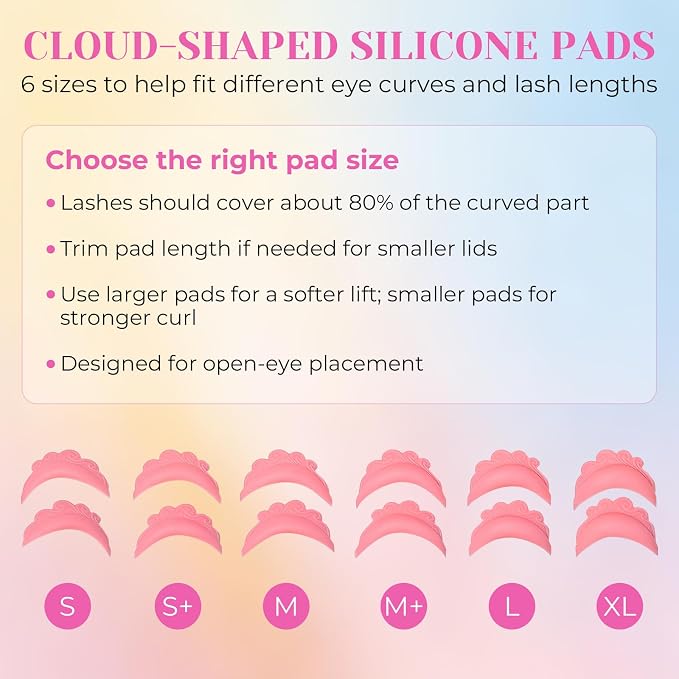 CLOUD-SHAPED SILICONE PADS
6 sizes to help fit different eye curves and lash lengths

Choose the right pad size

• Lashes should cover about 80% of the curved part

• Trim pad length if needed for smaller lids

• Use larger pads for a softer lift; smaller pads for stronger curl

• Designed for open-eye placement

S S+ M M+ L XL